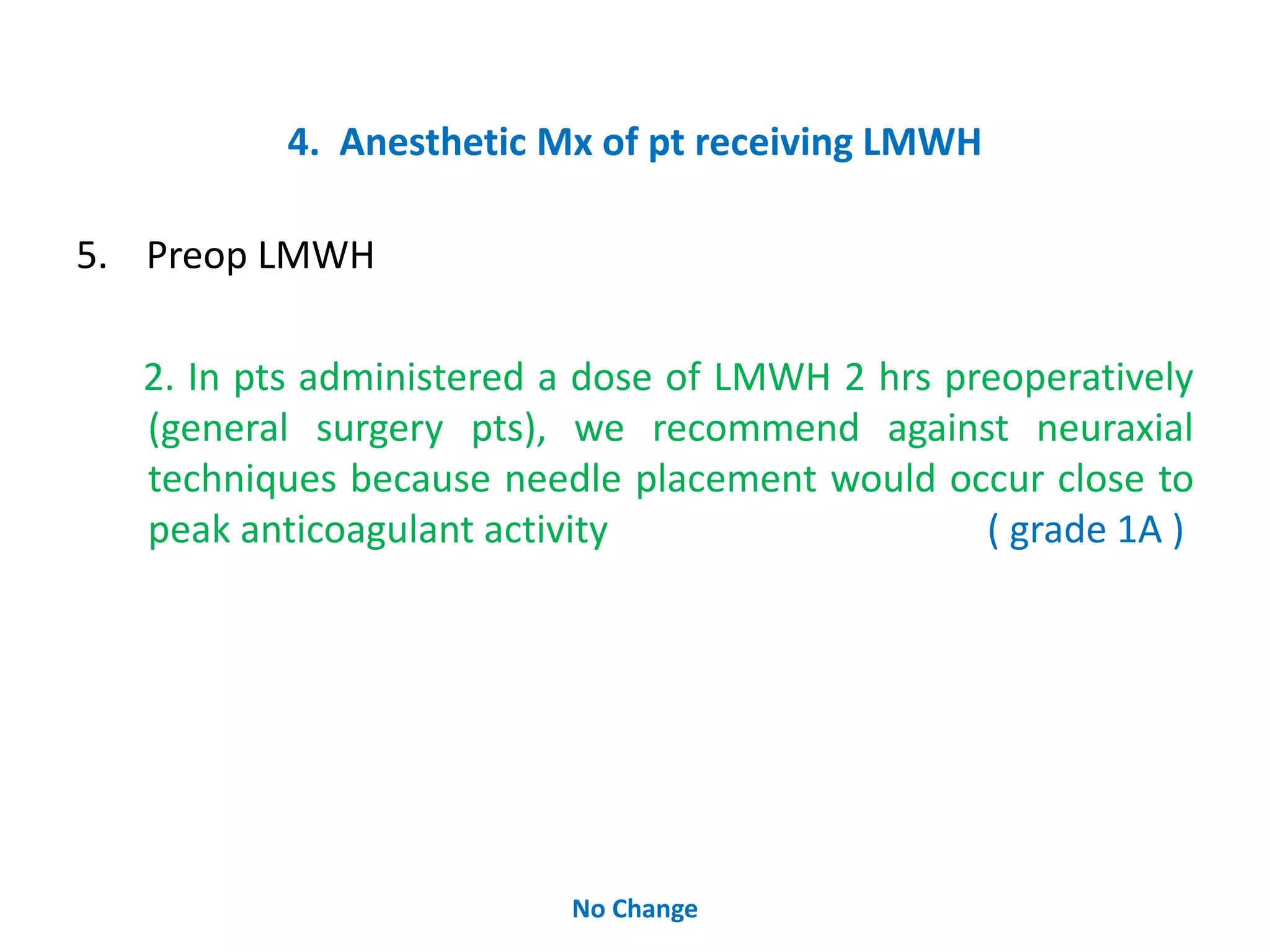 4. Anesthetic Mx of pt receiving LMWH

5. Preop LMWH

2. In pts administered a dose of LMWH 2 hrs preoperatively (general surgery pts), we recommend against neuraxial techniques because needle placement would occur close to peak anticoagulant activity ( grade 1A )

No Change